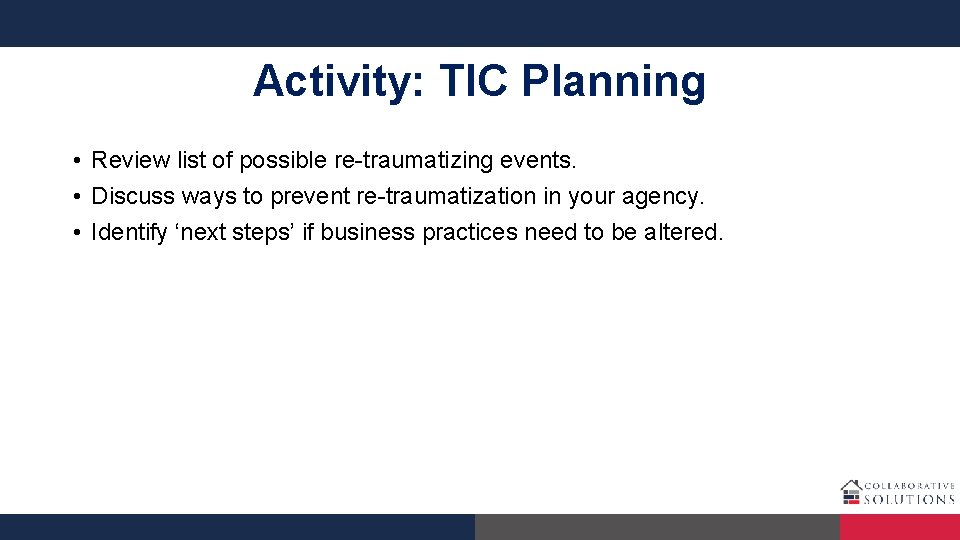 Activity: TIC Planning

• Review list of possible re-traumatizing events.
• Discuss ways to prevent re-traumatization in your agency.
• Identify ‘next steps’ if business practices need to be altered.

COLLABORATIVE SOLUTIONS